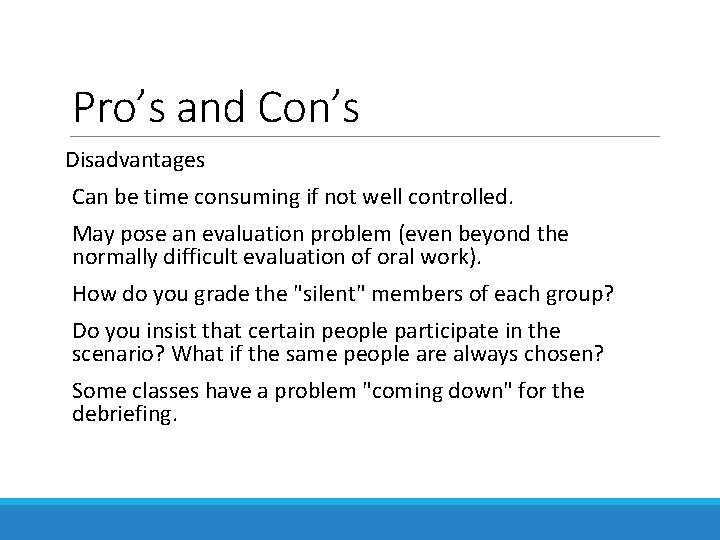 Pro’s and Con’s

Disadvantages

Can be time consuming if not well controlled.

May pose an evaluation problem (even beyond the normally difficult evaluation of oral work).

How do you grade the "silent" members of each group?

Do you insist that certain people participate in the scenario? What if the same people are always chosen?

Some classes have a problem "coming down" for the debriefing.